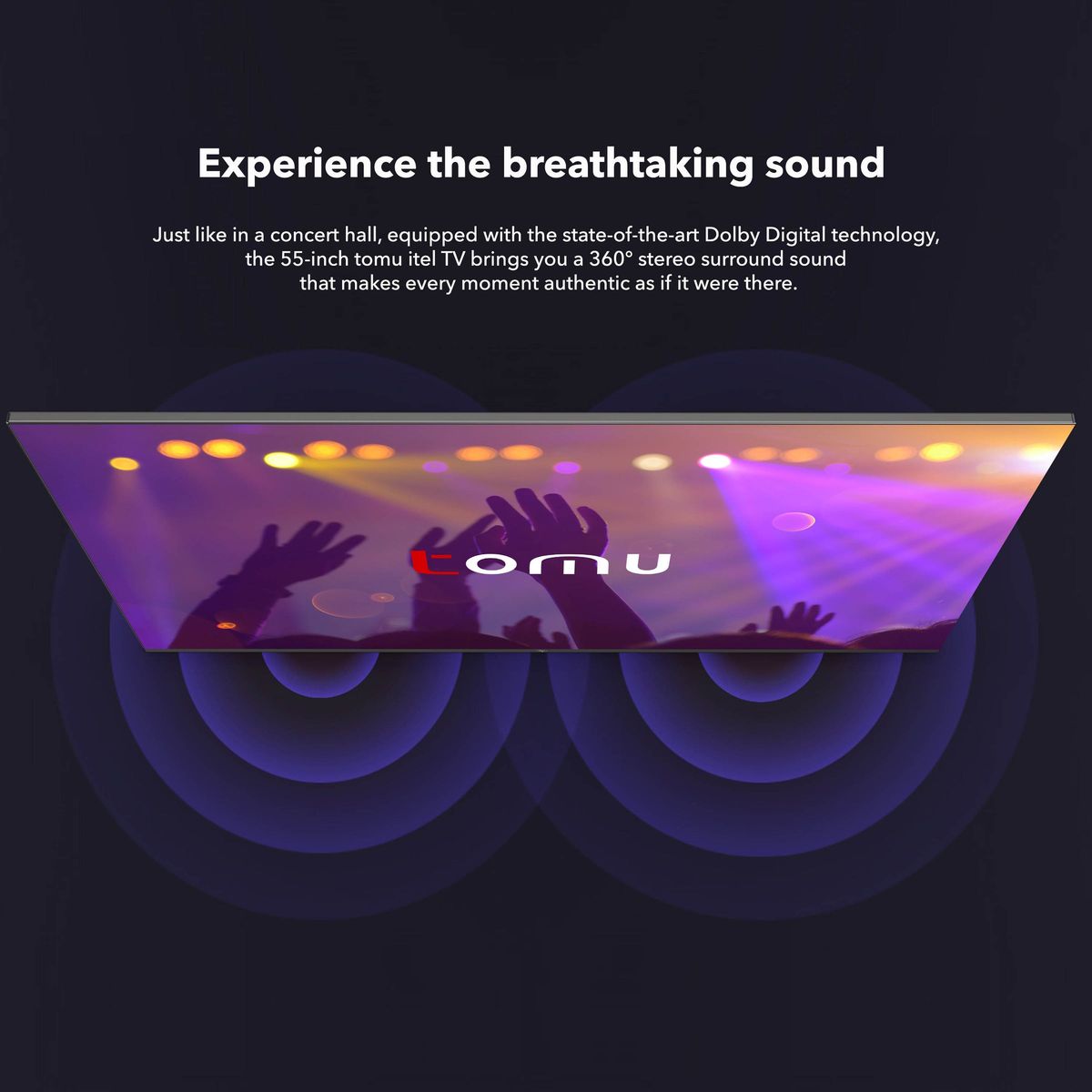 Experience the breathtaking sound

Just like in a concert hall, equipped with the state-of-the-art Dolby Digital technology, the 55-inch tomu itel TV brings you a 360° stereo surround sound that makes every moment authentic as if it were there.

tomu